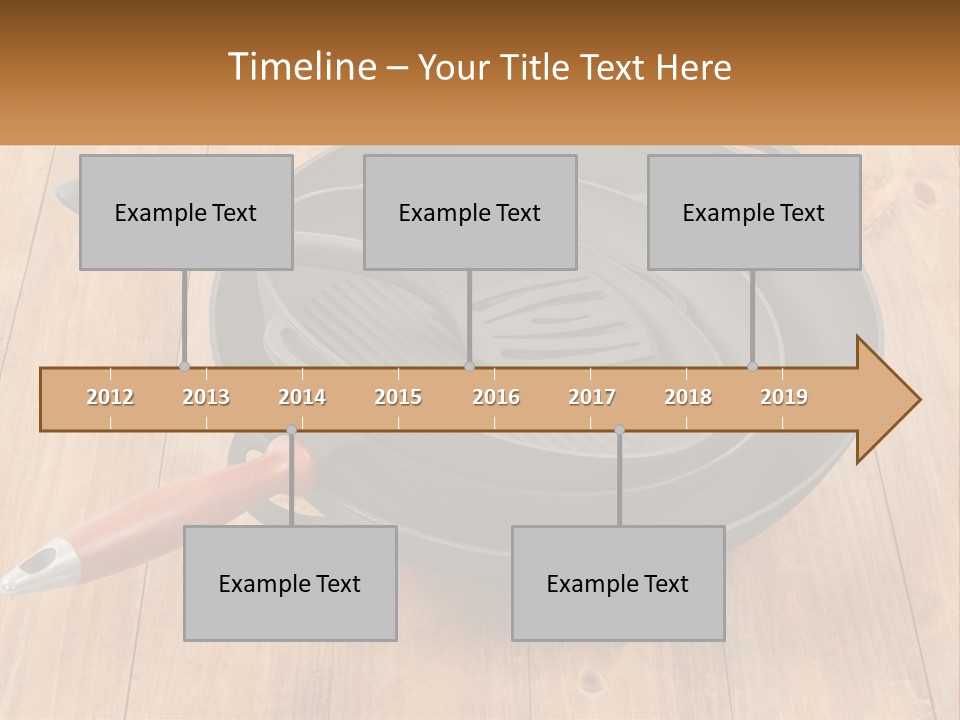 Timeline – Your Title Text Here

Example Text

Example Text

Example Text

2012 2013 2014 2015 2016 2017 2018 2019

Example Text

Example Text